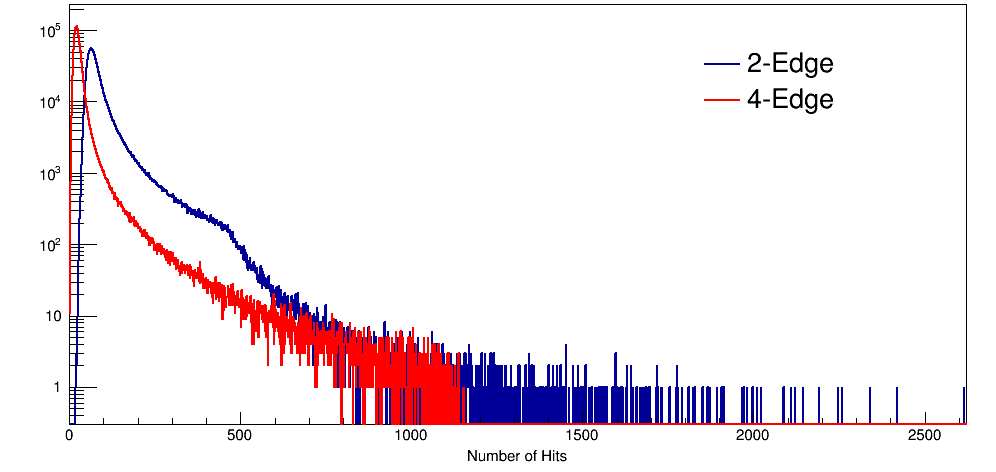 $10^5$
$10^4$
$10^3$
$10^2$
10
1

2-Edge
4-Edge

0
500
1000
1500
2000
2500
Number of Hits